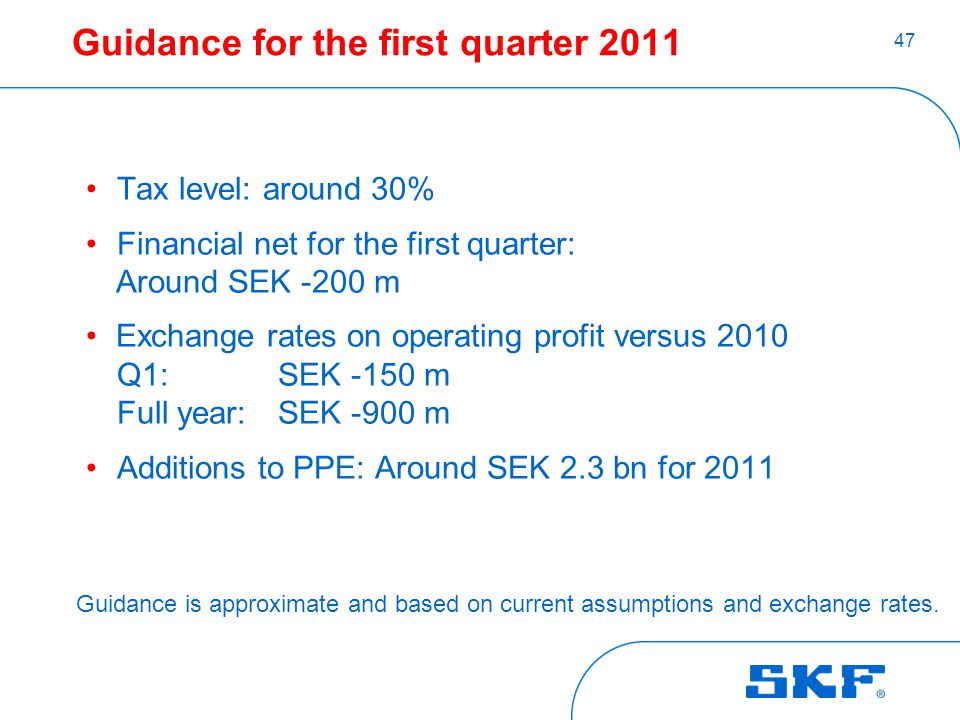 Guidance for the first quarter 2011

47

• Tax level: around 30%

• Financial net for the first quarter: Around SEK -200 m

• Exchange rates on operating profit versus 2010
Q1: SEK -150 m
Full year: SEK -900 m

• Additions to PPE: Around SEK 2.3 bn for 2011

Guidance is approximate and based on current assumptions and exchange rates.

SKF®